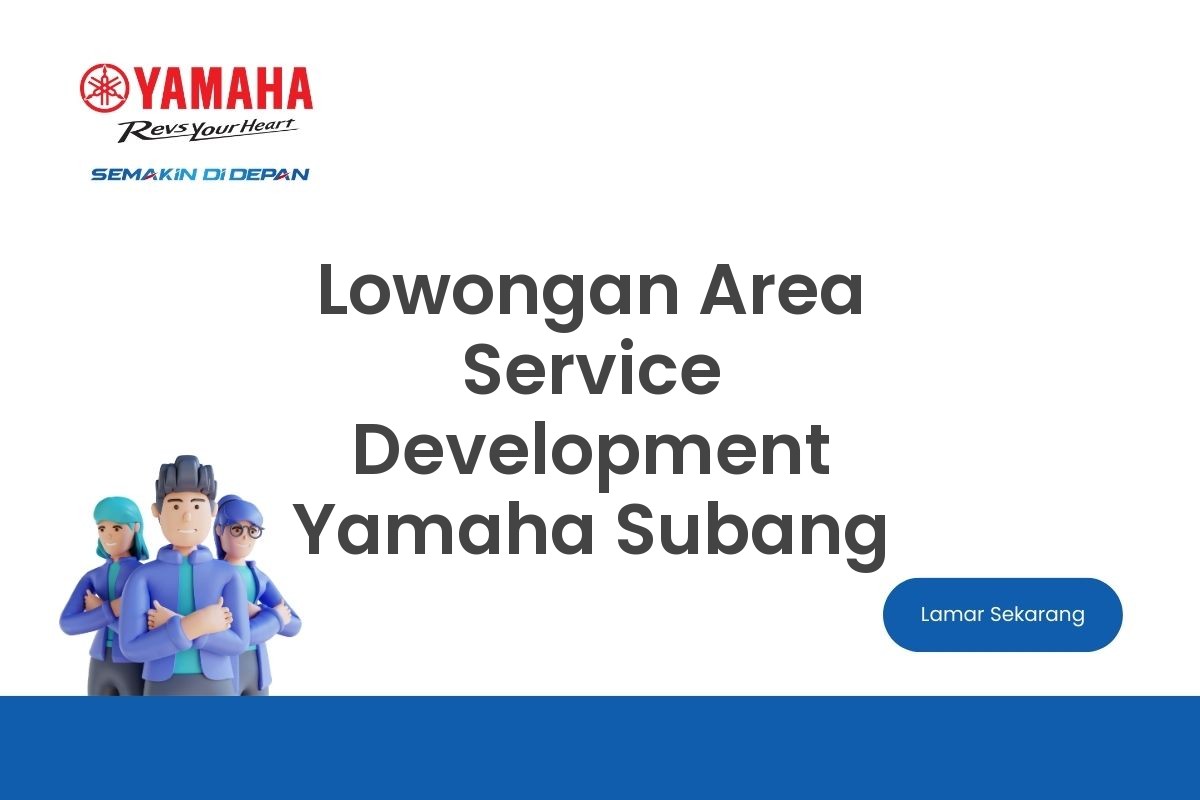 YAMAHA
Revs Your Heart
SEMAKIN DI DEPAN

Lowongan Area Service Development Yamaha Subang

Lamar Sekarang